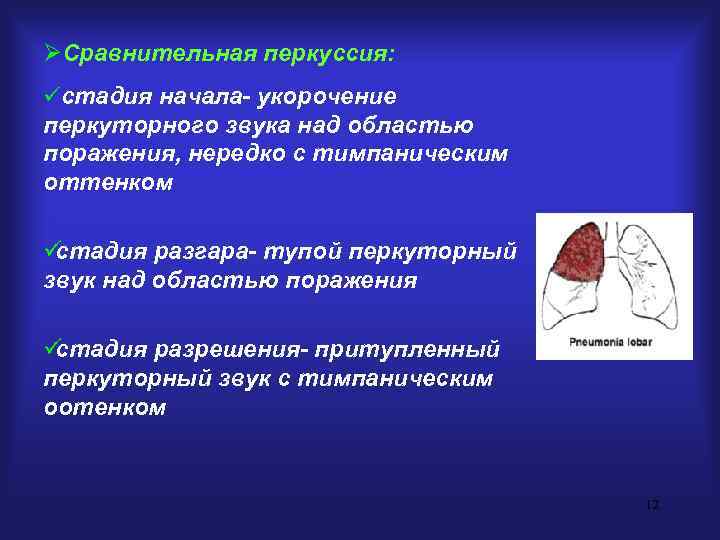 ➢Сравнительная перкуссия:

✓стадия начала- укорочение перкуторного звука над областью поражения, нередко с тимпаническим оттенком

✓стадия разгара- тупой перкуторный звук над областью поражения

✓стадия разрешения- притупленный перкуторный звук с тимпаническим оотенком

Pneumonia lobar

12